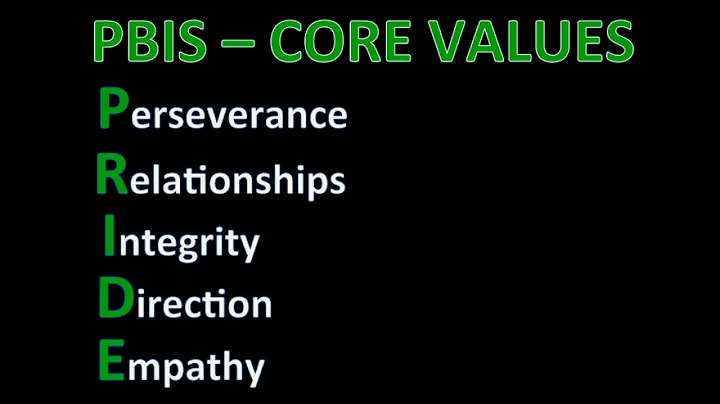 PBIS – CORE VALUES

Perseverance

Relationships

Integrity

Direction

Empathy